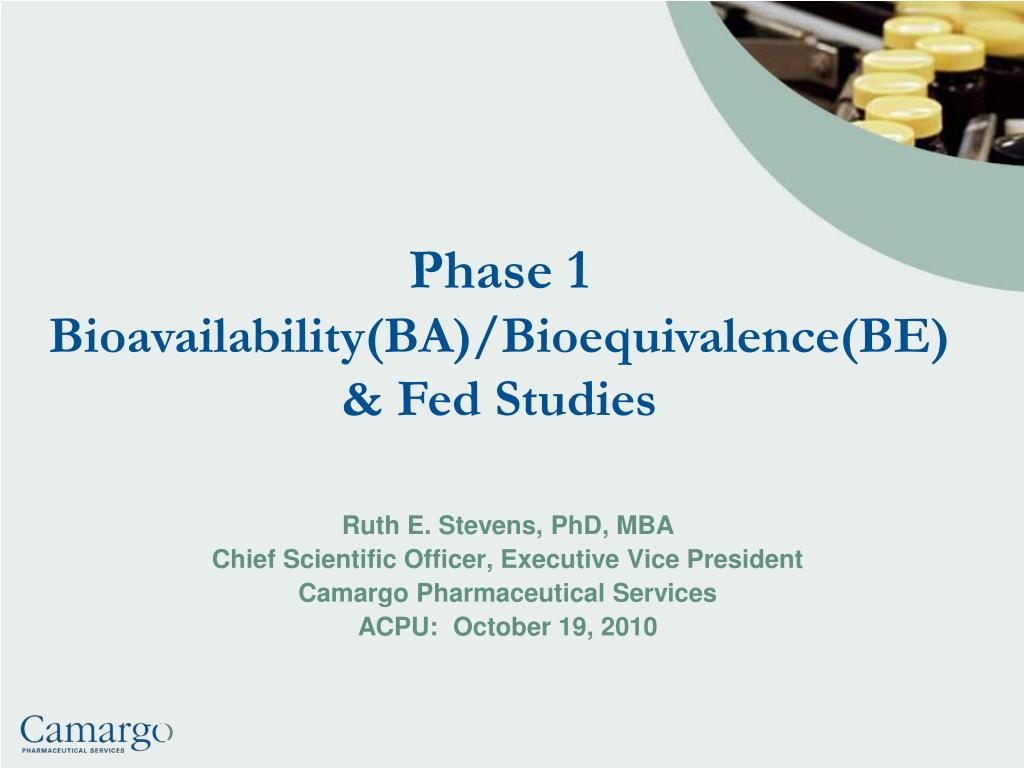 Phase 1
Bioavailability(BA)/Bioequivalence(BE)
& Fed Studies

Ruth E. Stevens, PhD, MBA
Chief Scientific Officer, Executive Vice President
Camargo Pharmaceutical Services
ACPU: October 19, 2010

Camargo
PHARMACEUTICAL SERVICES